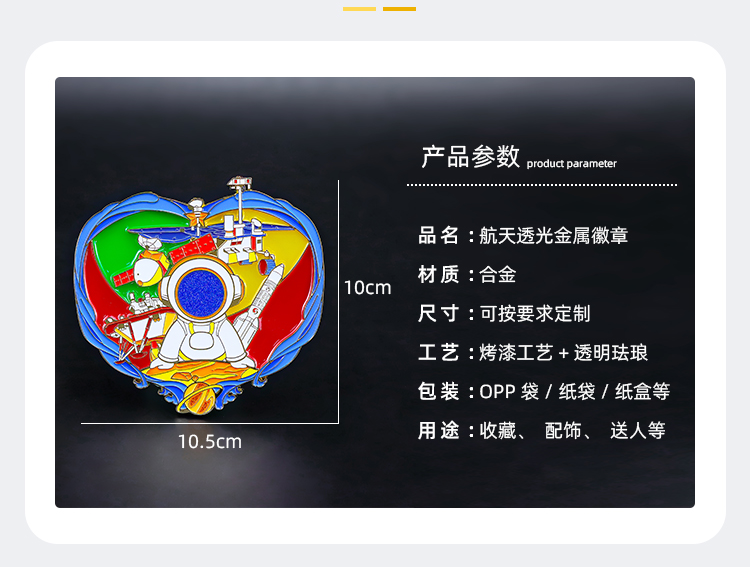 产品参数 product parameter

品名：航天透光金属徽章

材质：合金

尺寸：可按要求定制

工艺：烤漆工艺 + 透明珐琅

包装：OPP 袋 / 纸袋 / 纸盒等

用途：收藏、 配饰、 送人等

10cm

10.5cm